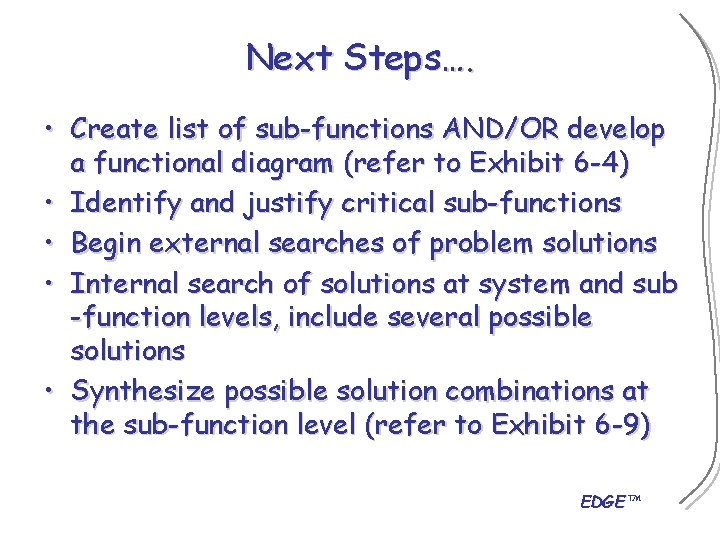 Next Steps….

• Create list of sub-functions AND/OR develop a functional diagram (refer to Exhibit 6-4)
• Identify and justify critical sub-functions
• Begin external searches of problem solutions
• Internal search of solutions at system and sub -function levels, include several possible solutions
• Synthesize possible solution combinations at the sub-function level (refer to Exhibit 6-9)

EDGE™